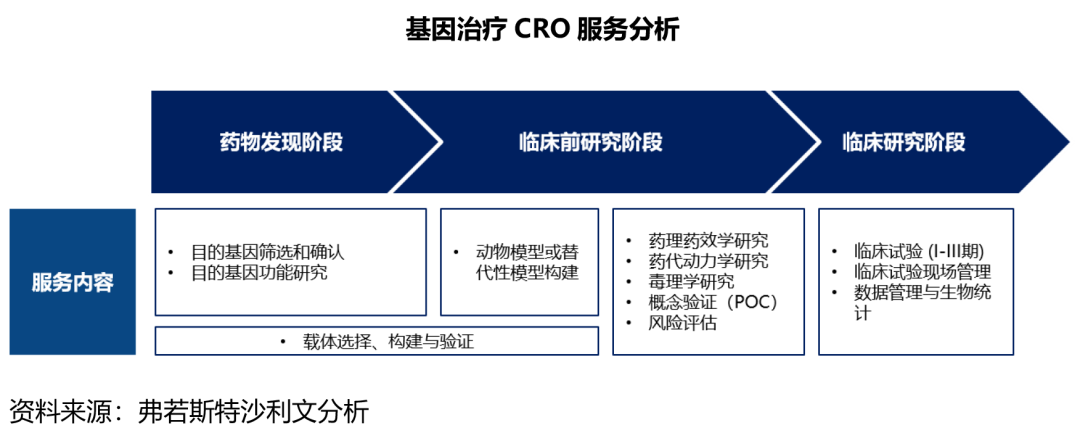 基因治疗 CRO 服务分析

药物发现阶段

临床前研究阶段

临床研究阶段

服务内容

• 目的基因筛选和确认
• 目的基因功能研究

• 动物模型或替代性模型构建

• 载体选择、构建与验证

• 药理药效学研究
• 药代动力学研究
• 毒理学研究
• 概念验证（POC）
• 风险评估

• 临床试验 (I-III期)
• 临床试验现场管理
• 数据管理与生物统计

资料来源：弗若斯特沙利文分析